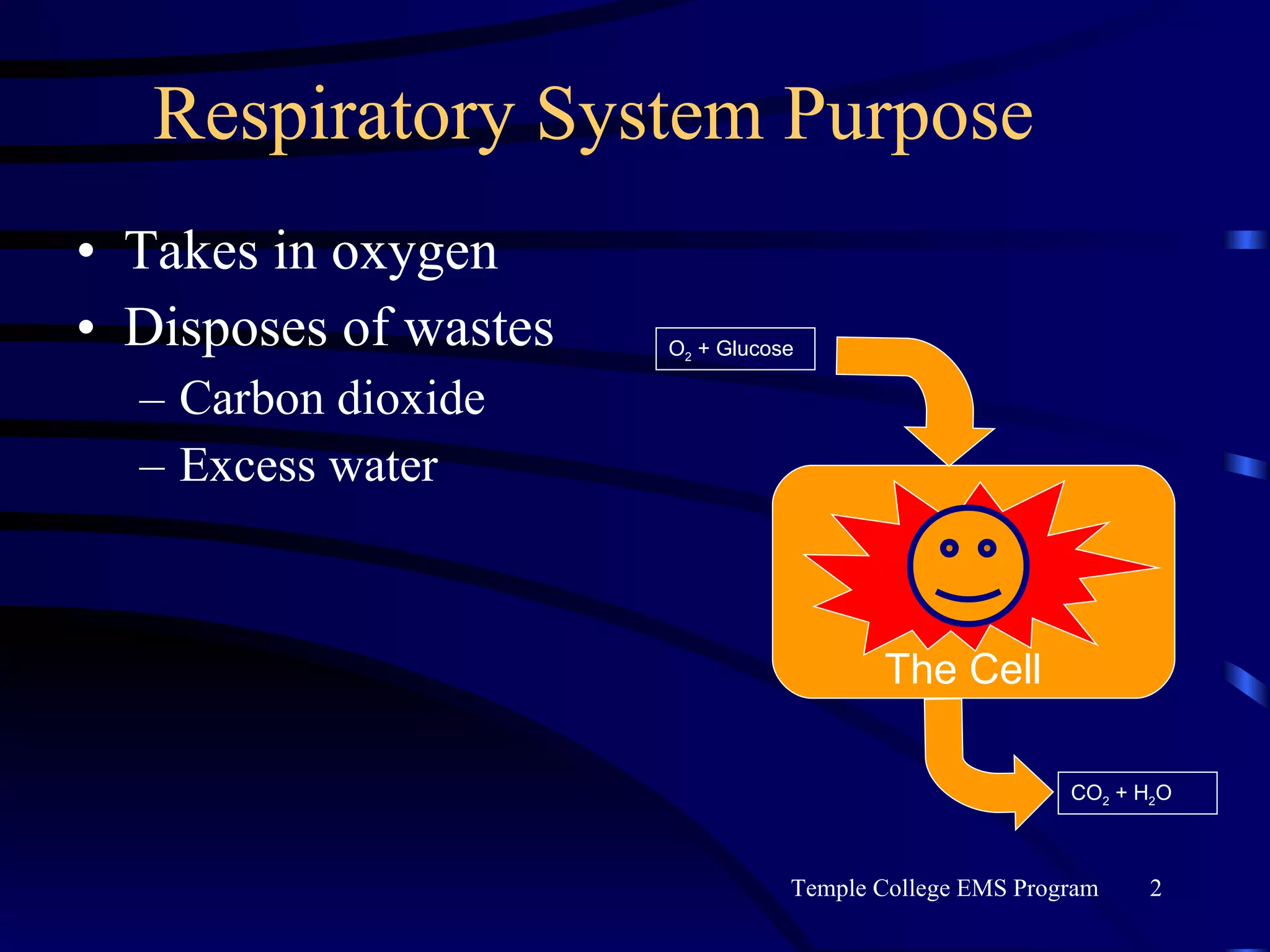 Respiratory System Purpose

• Takes in oxygen
• Disposes of wastes
– Carbon dioxide
– Excess water

$O_2$ + Glucose

The Cell

$CO_2 + H_2O$

Temple College EMS Program 2